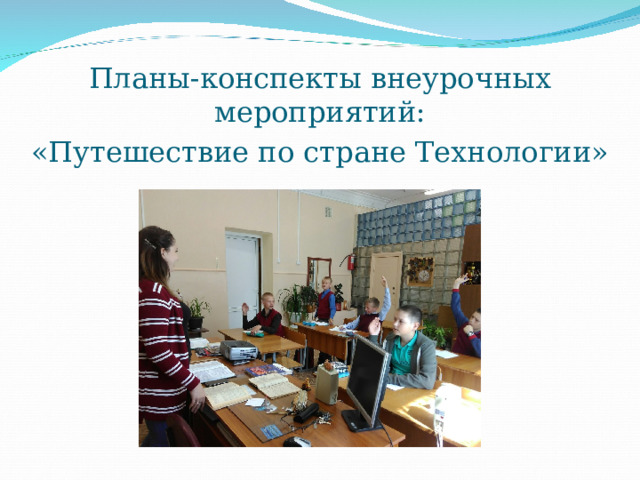 Планы-конспекты внеурочных мероприятий:
«Путешествие по стране Технологии»